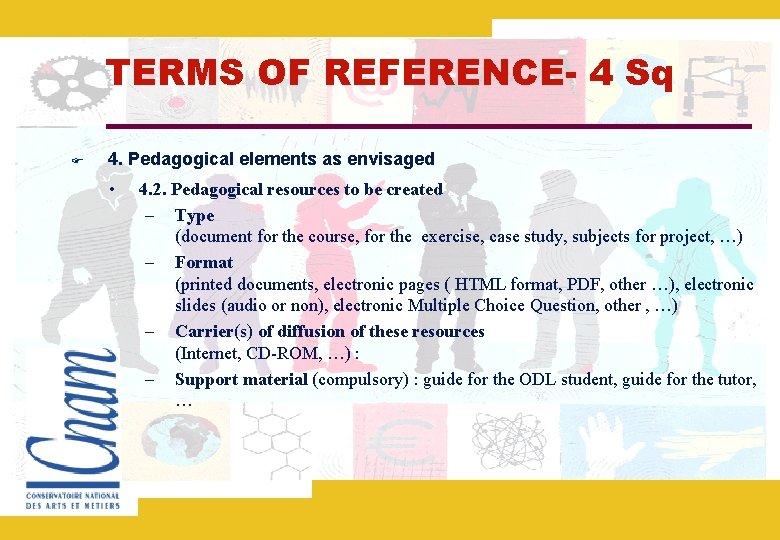 TERMS OF REFERENCE- 4 Sq

4. Pedagogical elements as envisaged

• 4.2. Pedagogical resources to be created

– Type
(document for the course, for the exercise, case study, subjects for project, …)

– Format
(printed documents, electronic pages ( HTML format, PDF, other …), electronic slides (audio or non), electronic Multiple Choice Question, other , …)

– Carrier(s) of diffusion of these resources
(Internet, CD-ROM, …) :

– Support material (compulsory) : guide for the ODL student, guide for the tutor, …

Cnam
CONSERVATOIRE NATIONAL DES ARTS ET METIERS